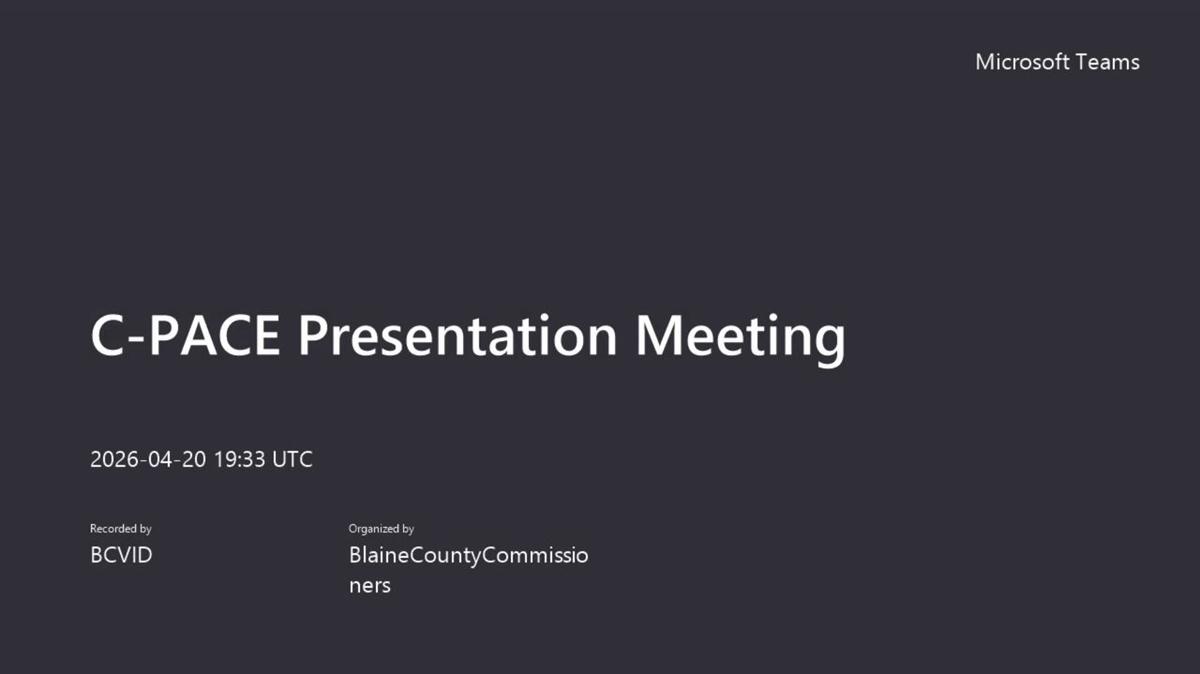 Microsoft Teams

C-PACE Presentation Meeting

2026-04-20 19:33 UTC

Recorded by
BCVID

Organized by
BlaineCountyCommissioners